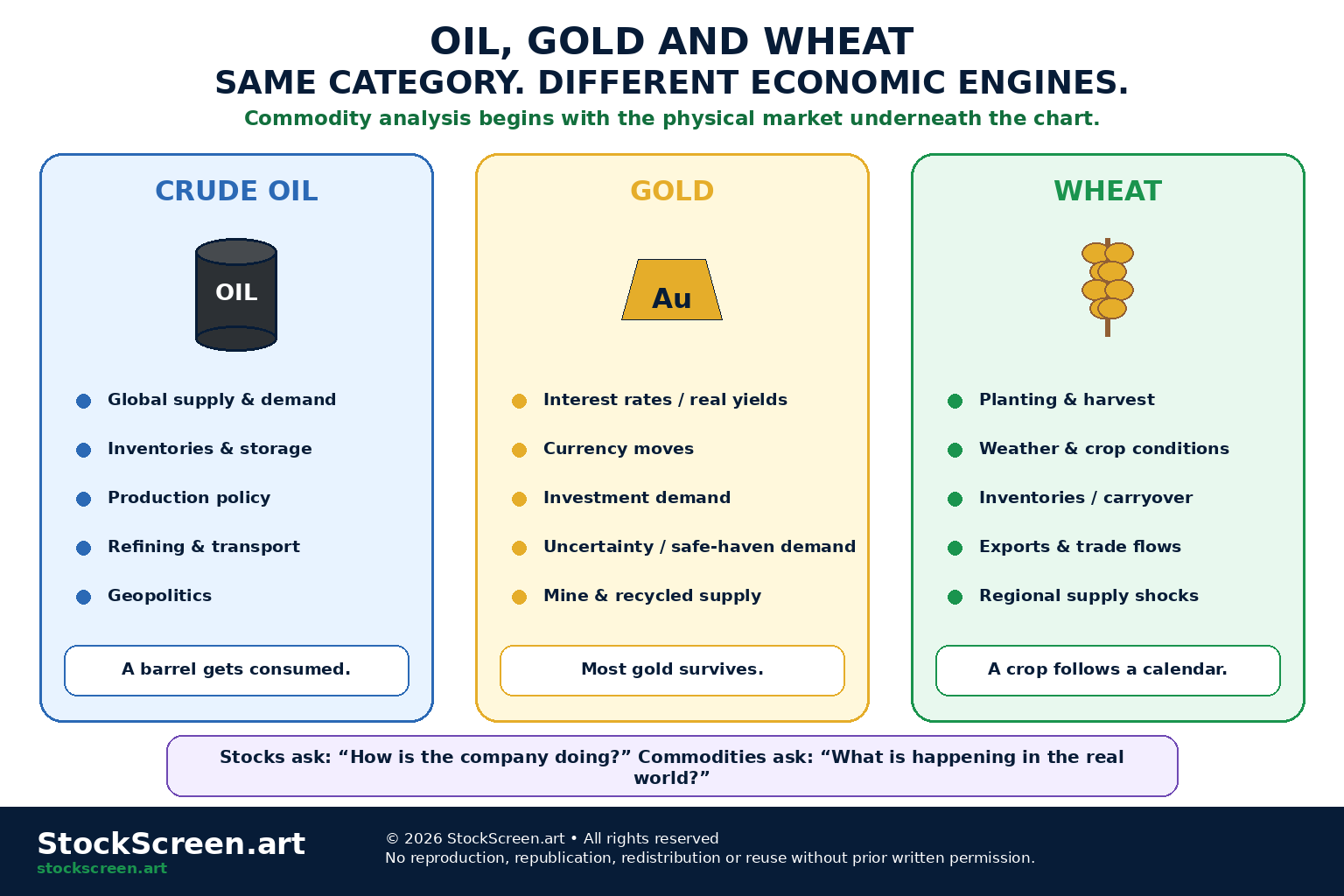 OIL, GOLD AND WHEAT
SAME CATEGORY. DIFFERENT ECONOMIC ENGINES.
Commodity analysis begins with the physical market underneath the chart.

CRUDE OIL

OIL

Global supply & demand
Inventories & storage
Production policy
Refining & transport
Geopolitics

A barrel gets consumed.

GOLD

Au

Interest rates / real yields
Currency moves
Investment demand
Uncertainty / safe-haven demand
Mine & recycled supply

Most gold survives.

WHEAT

Planting & harvest
Weather & crop conditions
Inventories / carryover
Exports & trade flows
Regional supply shocks

A crop follows a calendar.

Stocks ask: “How is the company doing?” Commodities ask: “What is happening in the real world?”

StockScreen.art
stockscreen.art

© 2026 StockScreen.art • All rights reserved
No reproduction, republication, redistribution or reuse without prior written permission.